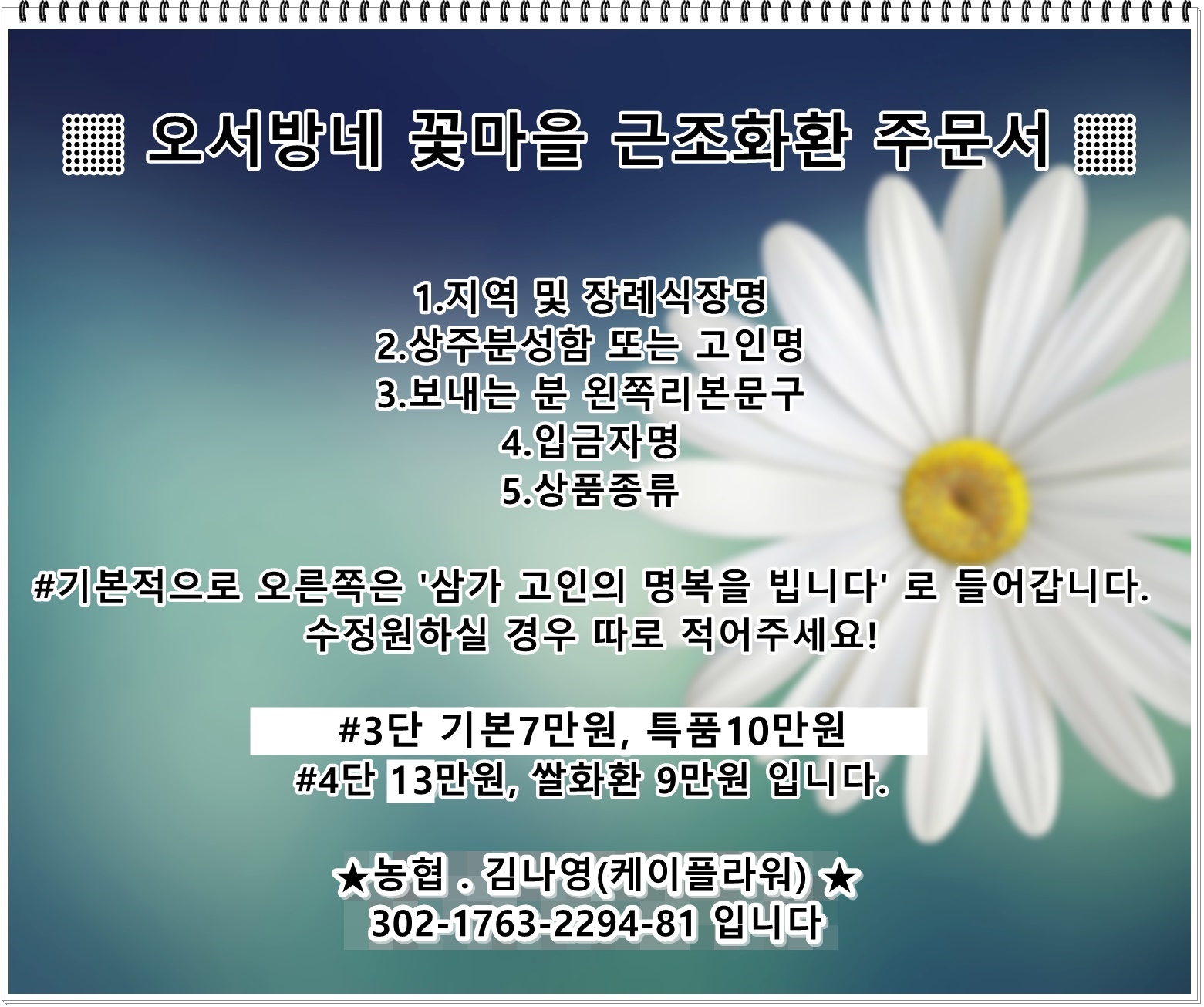 ▦ 오서방네 꽃마을 근조화환 주문서 ▦

1.지역 및 장례식장명
2.상주분성함 또는 고인명
3.보내는 분 왼쪽리본문구
4.입금자명
5.상품종류

#기본적으로 오른쪽은 '삼가 고인의 명복을 빕니다' 로 들어갑니다.
수정원하실 경우 따로 적어주세요!

#3단 기본7만원, 특품10만원
#4단 13만원, 쌀화환 9만원 입니다.

★농협 . 김나영(케이플라워) ★
302-1763-2294-81 입니다